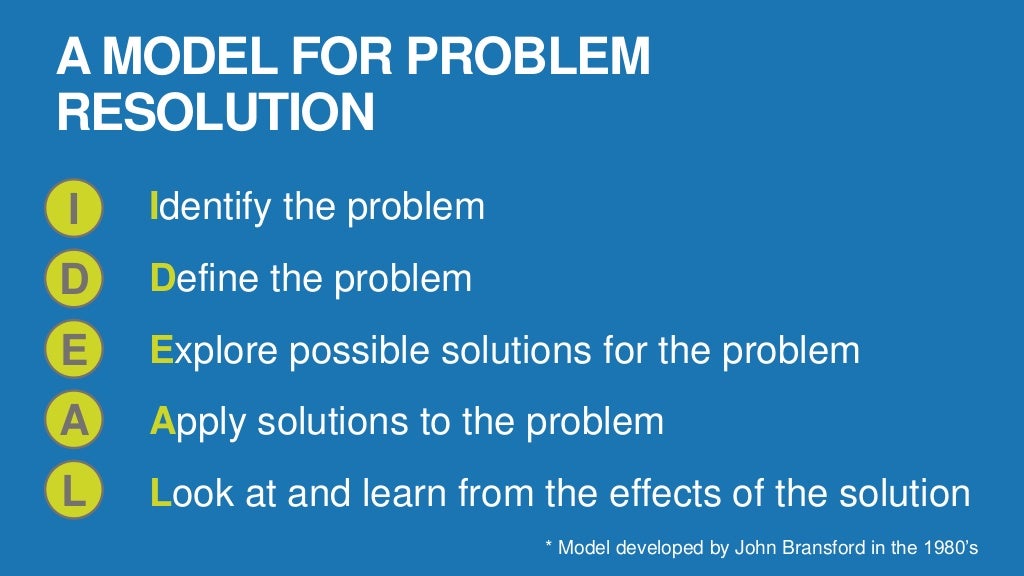 A MODEL FOR PROBLEM RESOLUTION

I Identify the problem

D Define the problem

E Explore possible solutions for the problem

A Apply solutions to the problem

L Look at and learn from the effects of the solution

* Model developed by John Bransford in the 1980's